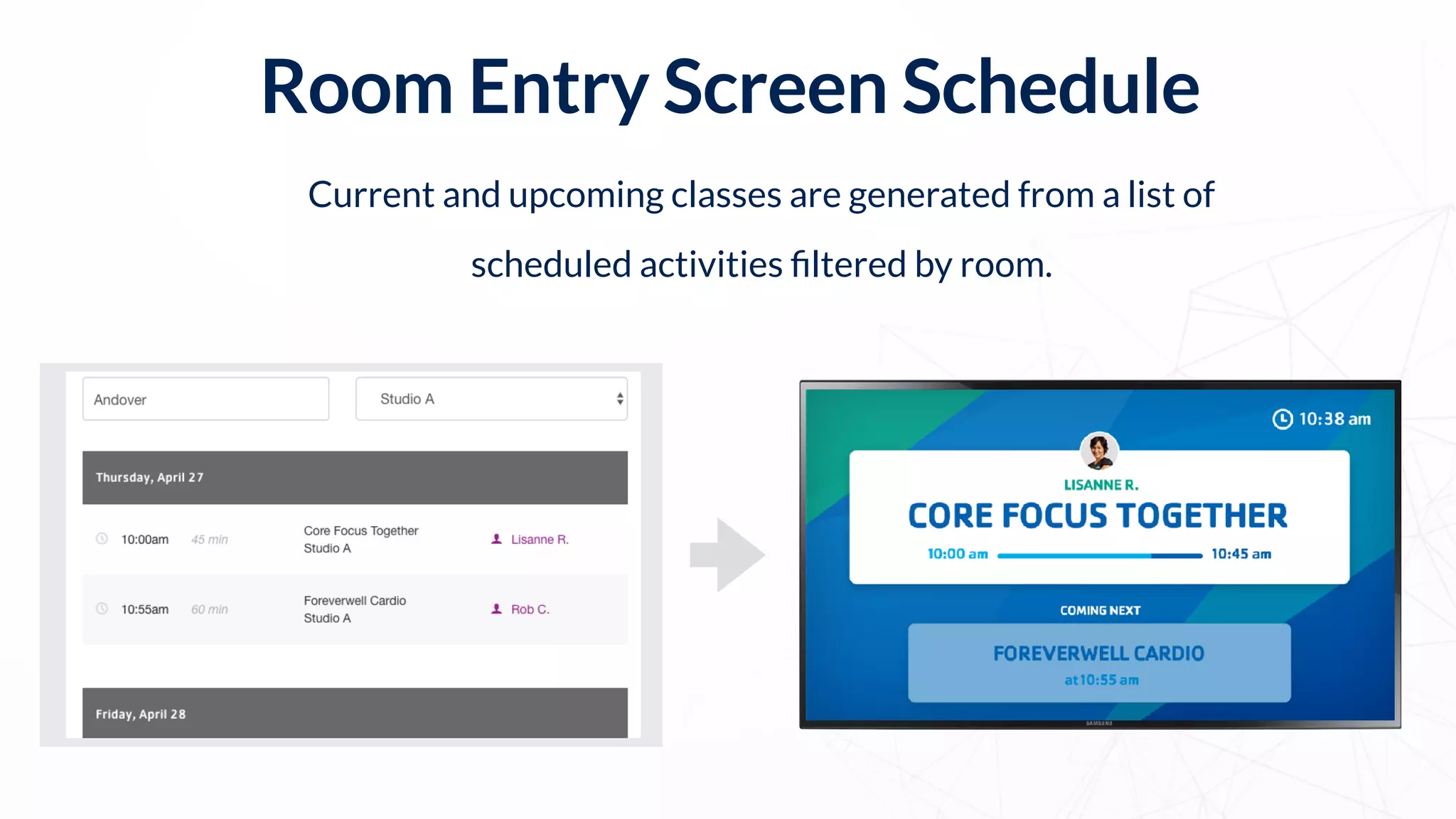 Room Entry Screen Schedule

Current and upcoming classes are generated from a list of scheduled activities filtered by room.

Andover

Studio A

Thursday, April 27

10:00am 45 min Core Focus Together Studio A Lisanne R.

10:55am 60 min Foreverwell Cardio Studio A Rob C.

Friday, April 28

10:38 am

LISANNE R.

CORE FOCUS TOGETHER

10:00 am 10:45 am

COMING NEXT

FOREVERWELL CARDIO

at 10:55 am

SAMSUNG